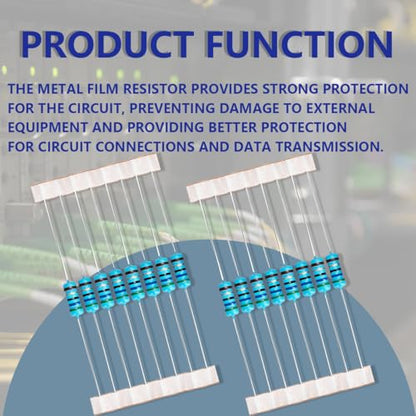 PRODUCT FUNCTION

THE METAL FILM RESISTOR PROVIDES STRONG PROTECTION FOR THE CIRCUIT, PREVENTING DAMAGE TO EXTERNAL EQUIPMENT AND PROVIDING BETTER PROTECTION FOR CIRCUIT CONNECTIONS AND DATA TRANSMISSION.